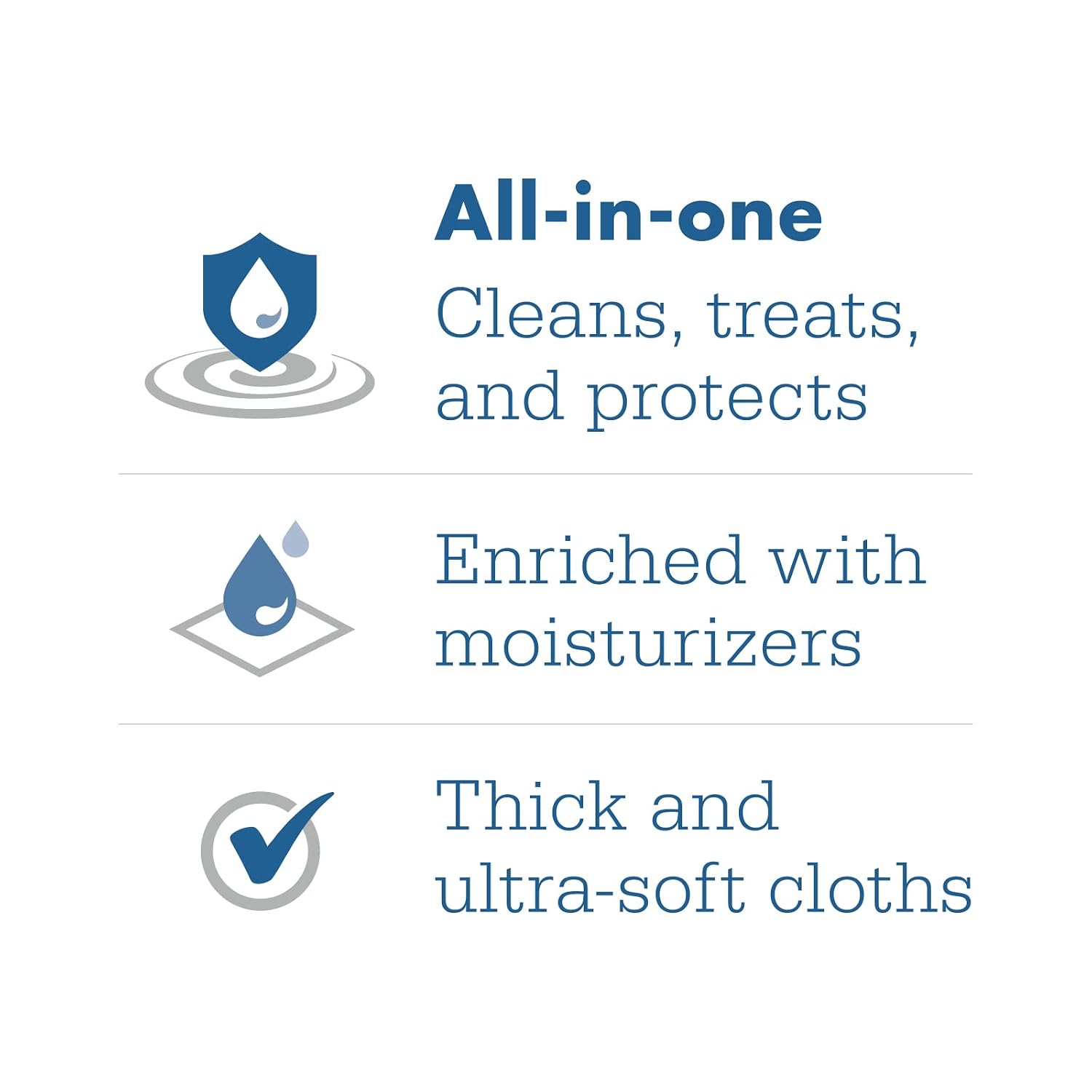 All-in-one
Cleans, treats, and protects

Enriched with moisturizers

Thick and ultra-soft cloths